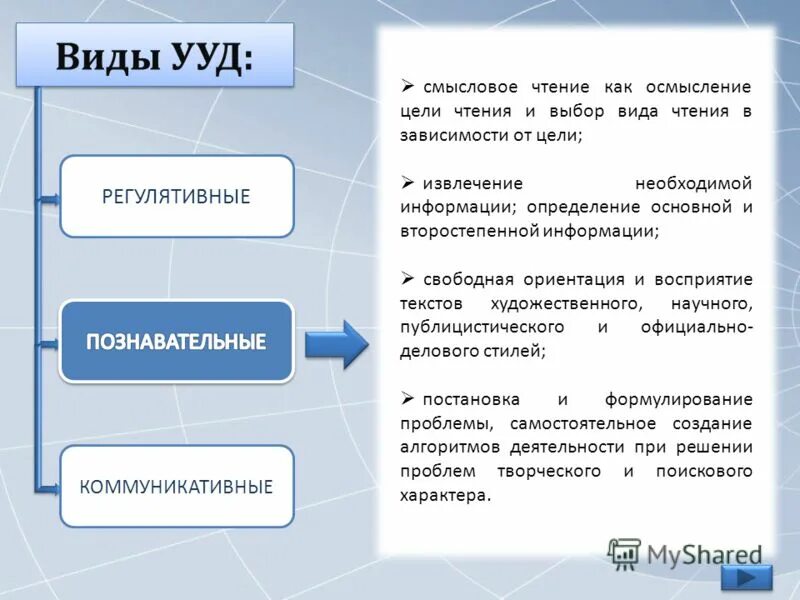 Виды УУД:

РЕГУЛЯТИВНЫЕ

ПОЗНАВАТЕЛЬНЫЕ

КОММУНИКАТИВНЫЕ

➢ смысловое чтение как осмысление цели чтения и выбор вида чтения в зависимости от цели;

➢ извлечение необходимой информации; определение основной и второстепенной информации;

➢ свободная ориентация и восприятие текстов художественного, научного, публицистического и официально-делового стилей;

➢ постановка и формулирование проблемы, самостоятельное создание алгоритмов деятельности при решении проблем творческого и поискового характера.

MyShared